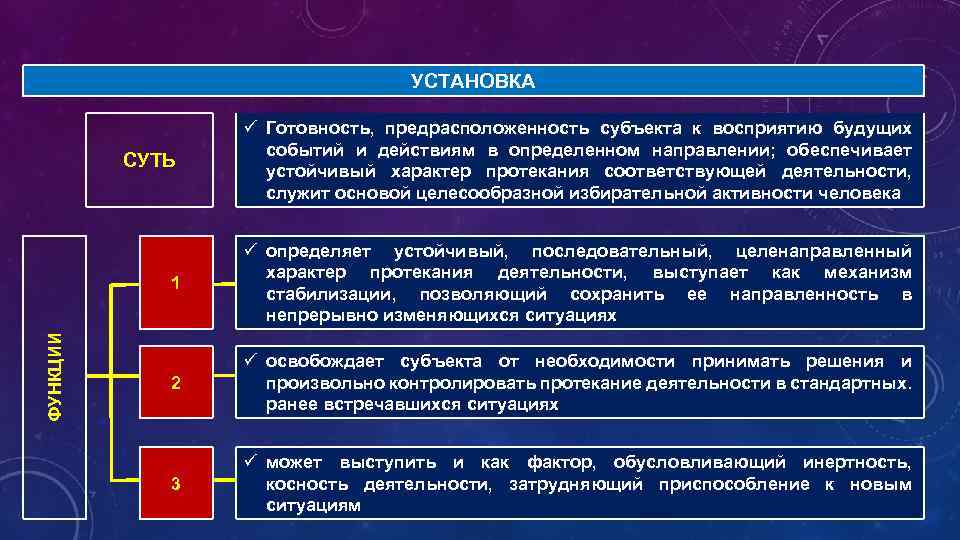 УСТАНОВКА

СУТЬ

✓ Готовность, предрасположенность субъекта к восприятию будущих событий и действиям в определенном направлении; обеспечивает устойчивый характер протекания соответствующей деятельности, служит основой целесообразной избирательной активности человека

ФУНКЦИИ

1

✓ определяет устойчивый, последовательный, целенаправленный характер протекания деятельности, выступает как механизм стабилизации, позволяющий сохранить ее направленность в непрерывно изменяющихся ситуациях

2

✓ освобождает субъекта от необходимости принимать решения и произвольно контролировать протекание деятельности в стандартных. ранее встречавшихся ситуациях

3

✓ может выступить и как фактор, обусловливающий инертность, косность деятельности, затрудняющий приспособление к новым ситуациям